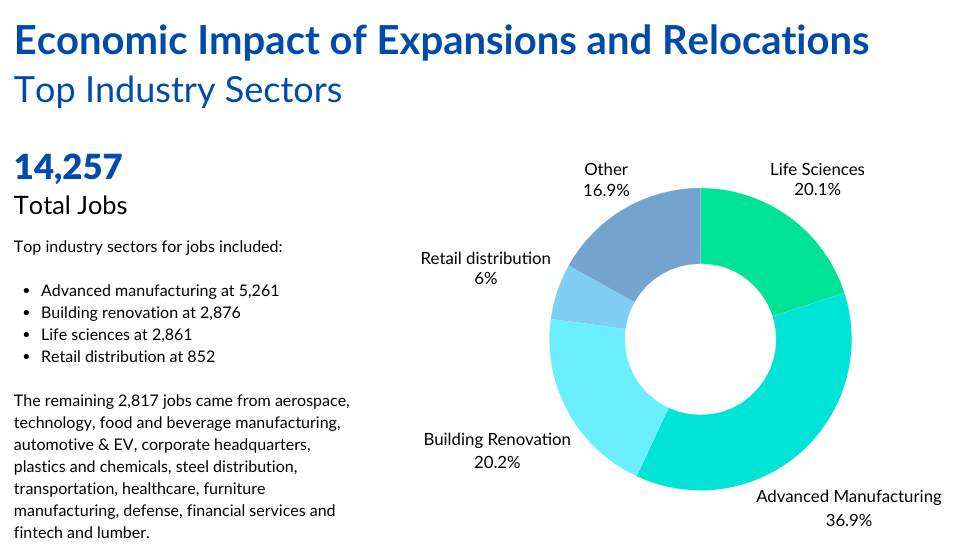 Economic Impact of Expansions and Relocations
Top Industry Sectors

14,257
Total Jobs

Top industry sectors for jobs included:

- Advanced manufacturing at 5,261
- Building renovation at 2,876
- Life sciences at 2,861
- Retail distribution at 852

The remaining 2,817 jobs came from aerospace, technology, food and beverage manufacturing, automotive & EV, corporate headquarters, plastics and chemicals, steel distribution, transportation, healthcare, furniture manufacturing, defense, financial services and fintech and lumber.

Other
16.9%

Life Sciences
20.1%

Retail distribution
6%

Building Renovation
20.2%

Advanced Manufacturing
36.9%